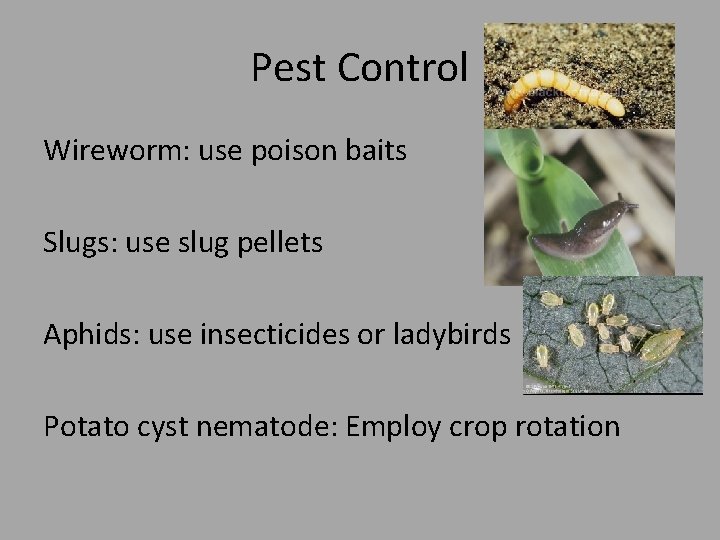 Pest Control

Wireworm: use poison baits

Slugs: use slug pellets

Aphids: use insecticides or ladybirds

Potato cyst nematode: Employ crop rotation